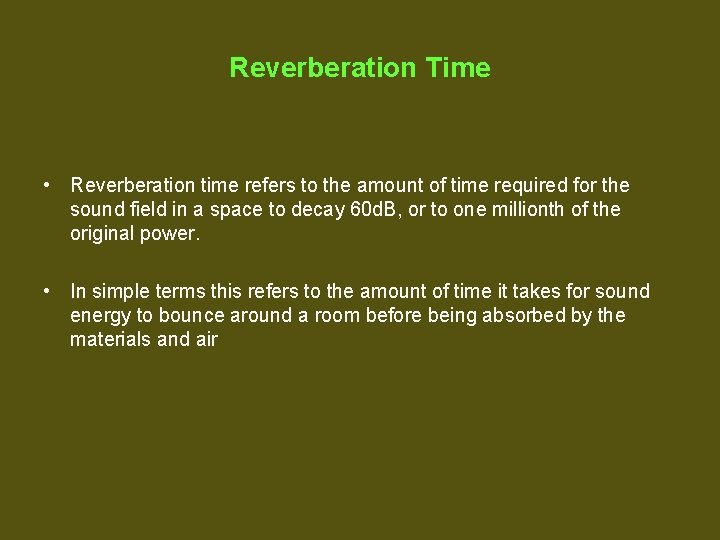 Reverberation Time

• Reverberation time refers to the amount of time required for the sound field in a space to decay 60dB, or to one millionth of the original power.

• In simple terms this refers to the amount of time it takes for sound energy to bounce around a room before being absorbed by the materials and air